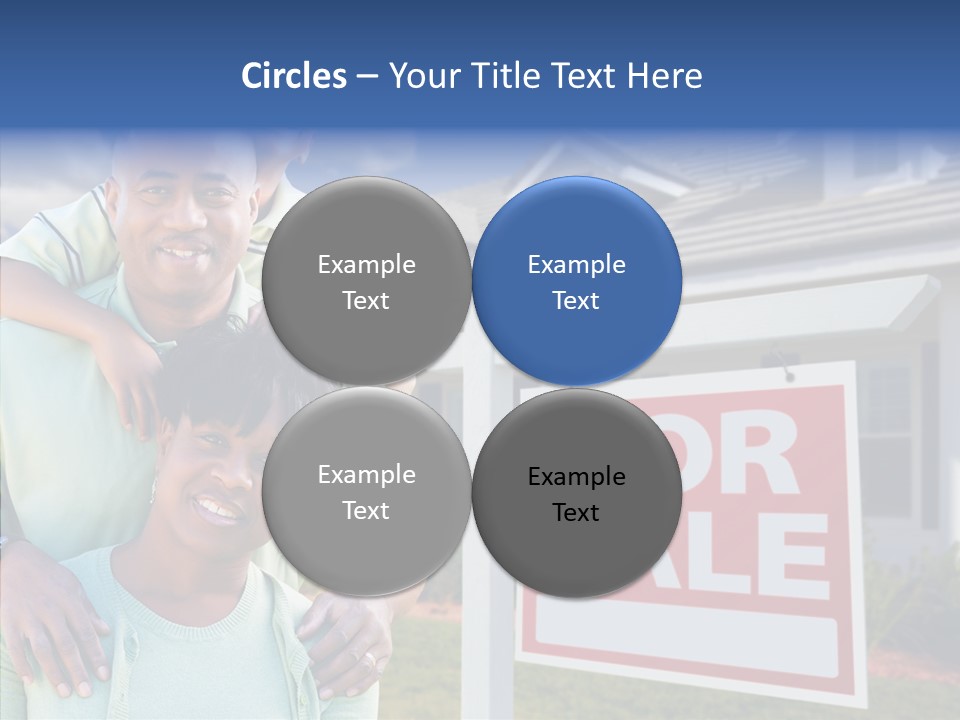 Circles – Your Title Text Here

Example Text

Example Text

Example Text

Example Text

OR
ALE